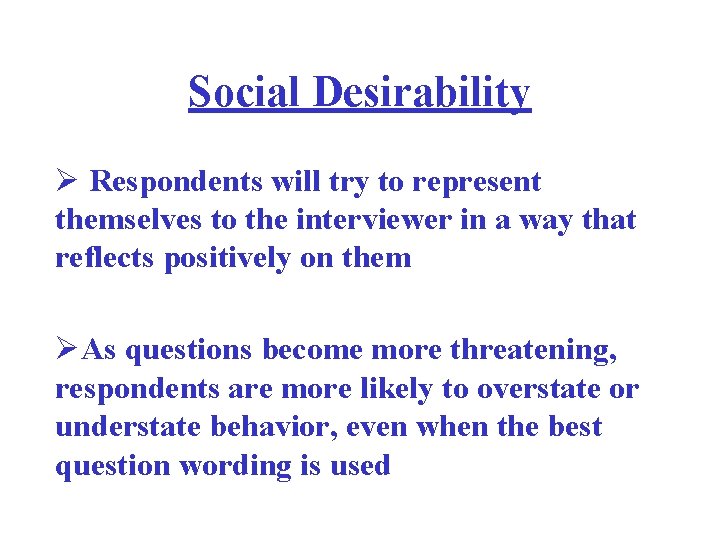 Social Desirability

➢ Respondents will try to represent themselves to the interviewer in a way that reflects positively on them

➢ As questions become more threatening, respondents are more likely to overstate or understate behavior, even when the best question wording is used